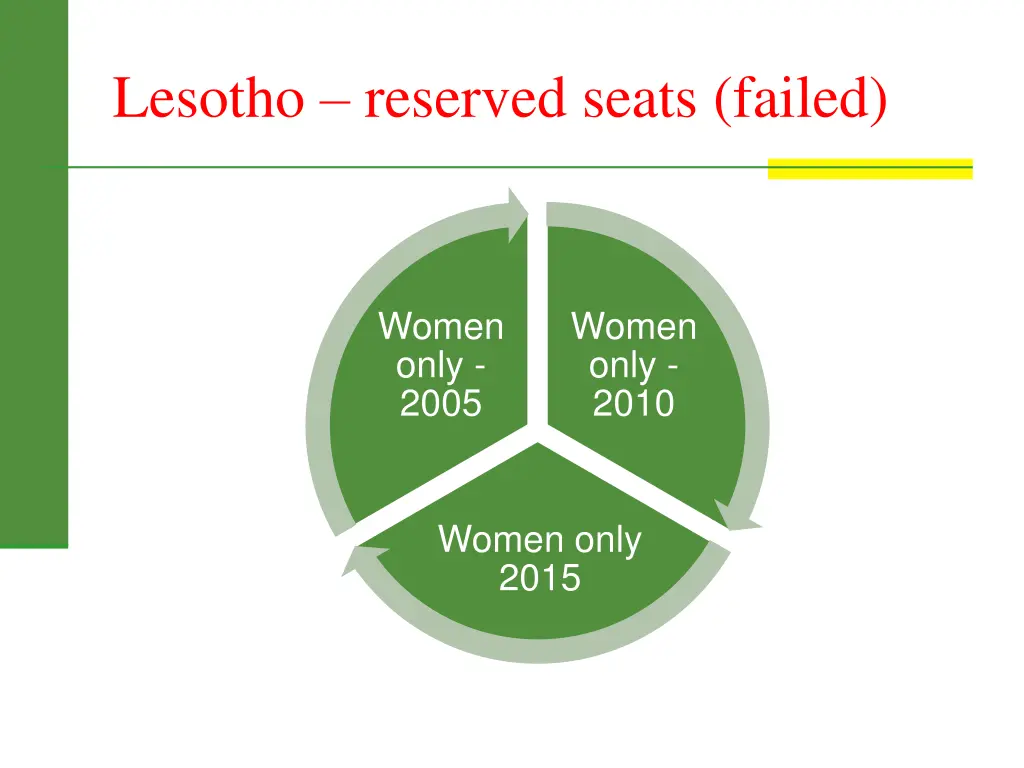 Lesotho – reserved seats (failed)

Women only - 2005

Women only - 2010

Women only 2015